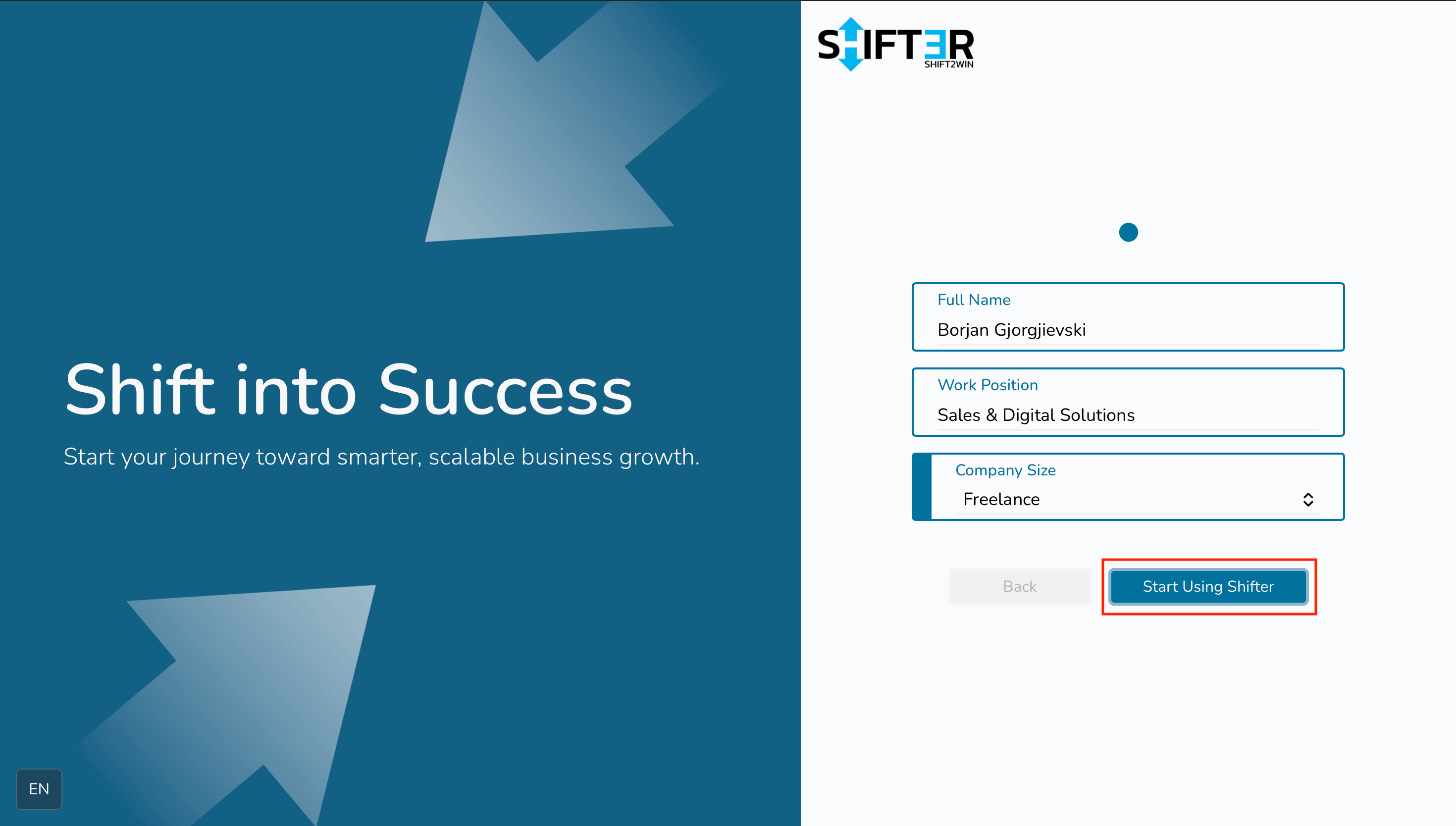 Shift into Success

Start your journey toward smarter, scalable business growth.

EN

SHIFTER
SHIFT2WIN

Full Name
Borjan Gjorgjievski

Work Position
Sales & Digital Solutions

Company Size
Freelance

Back

Start Using Shifter